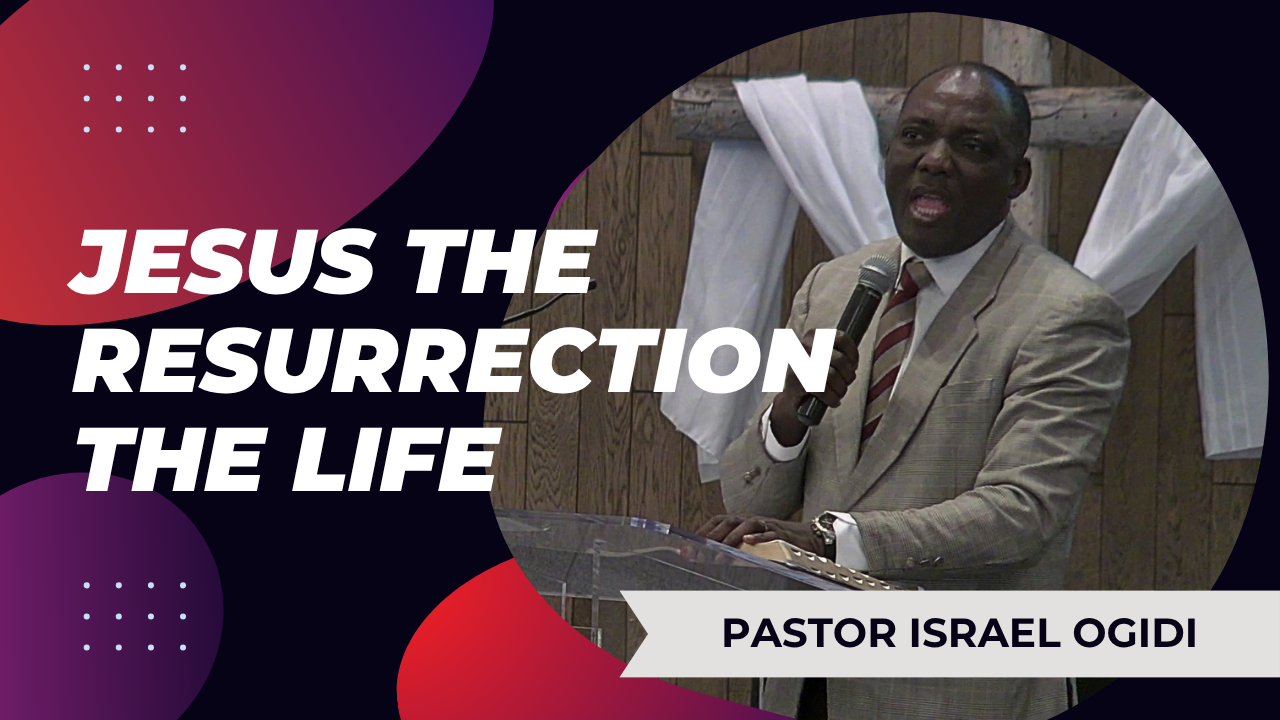 JESUS THE RESURRECTION THE LIFE

PASTOR ISRAEL OGIDI